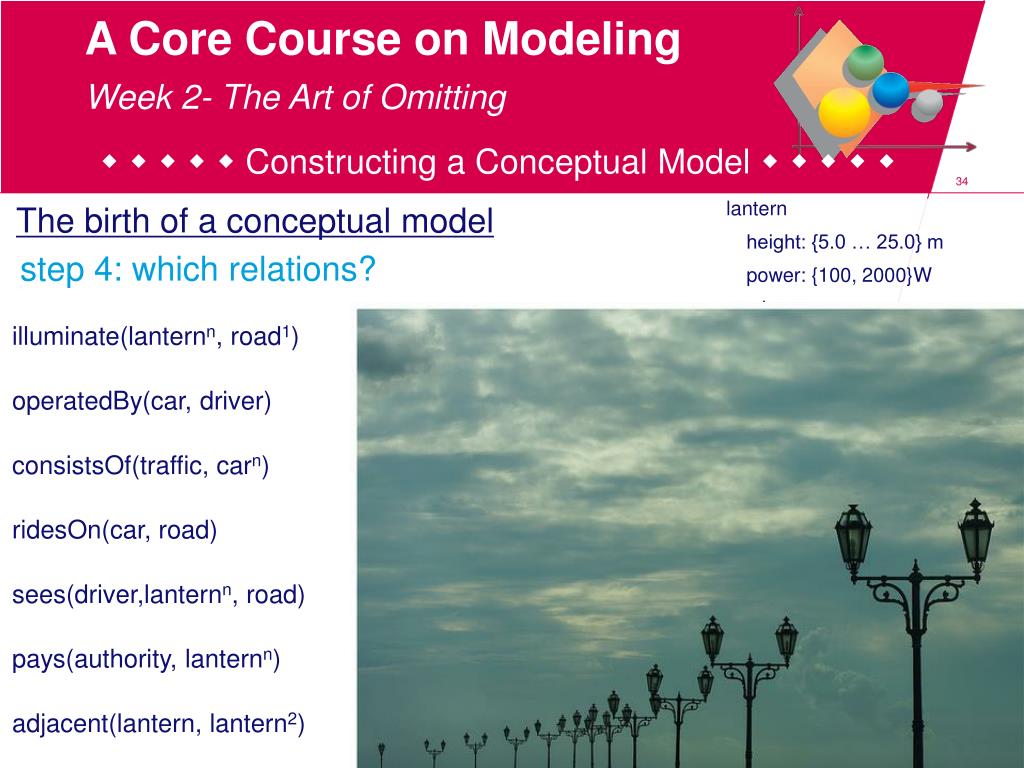 A Core Course on Modeling
Week 2- The Art of Omitting
◆ ◆ ◆ ◆ ◆ Constructing a Conceptual Model ◆ ◆ ◆ ◆ ◆
34

The birth of a conceptual model
step 4: which relations?

lantern
height: {5.0 … 25.0} m
power: {100, 2000}W

illuminate(lantern$^n$, road$^1$)

operatedBy(car, driver)

consistsOf(traffic, car$^n$)

ridesOn(car, road)

sees(driver,lantern$^n$, road)

pays(authority, lantern$^n$)

adjacent(lantern, lantern$^2$)